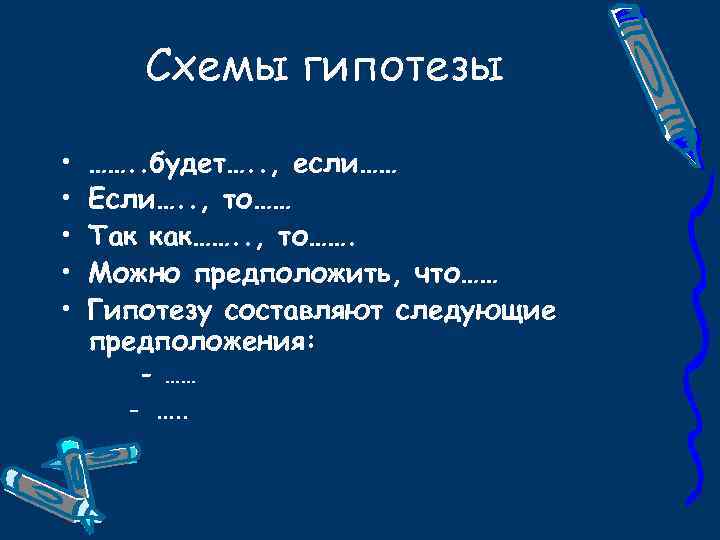 Схемы гипотезы

• ……..будет….., если……
• Если….., то……
• Так как…….., то…….
• Можно предположить, что……
• Гипотезу составляют следующие предположения:
- ……
- …..